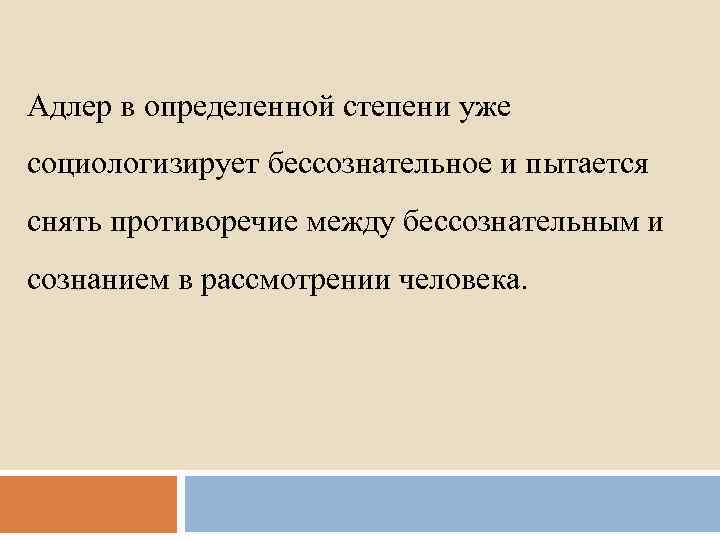 Адлер в определенной степени уже социологизирует бессознательное и пытается снять противоречие между бессознательным и сознанием в рассмотрении человека.